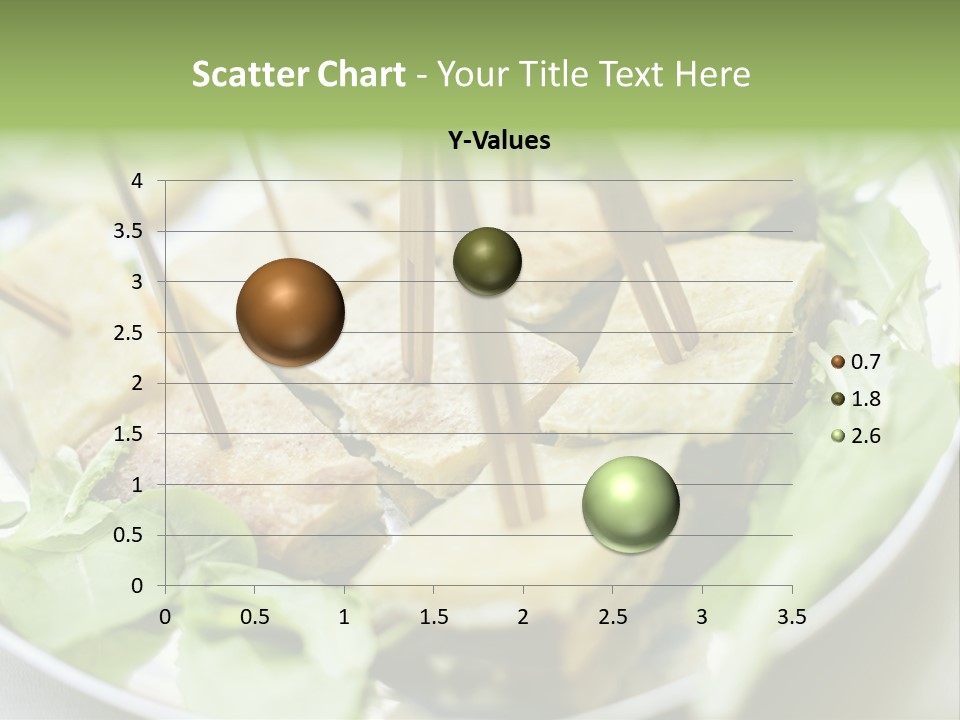 Scatter Chart - Your Title Text Here

Y-Values

4
3.5
3
2.5
2
1.5
1
0.5
0

0
0.5
1
1.5
2
2.5
3
3.5

0.7
1.8
2.6